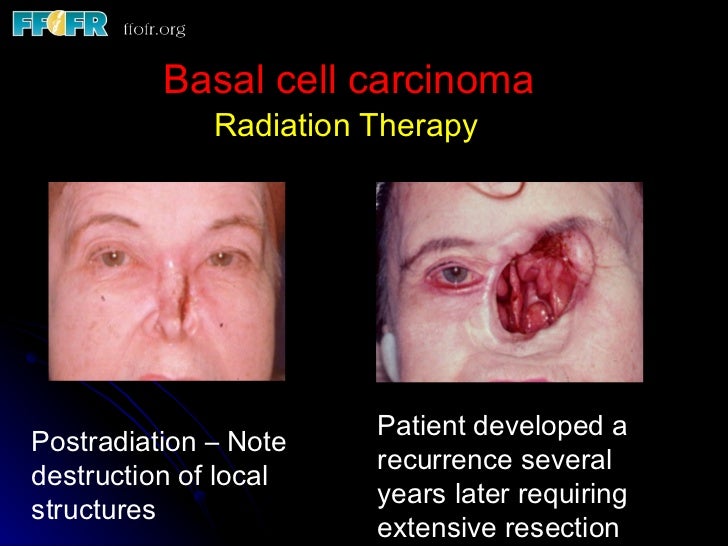 FFOFR ffofr.org

Basal cell carcinoma
Radiation Therapy

Postradiation – Note destruction of local structures

Patient developed a recurrence several years later requiring extensive resection